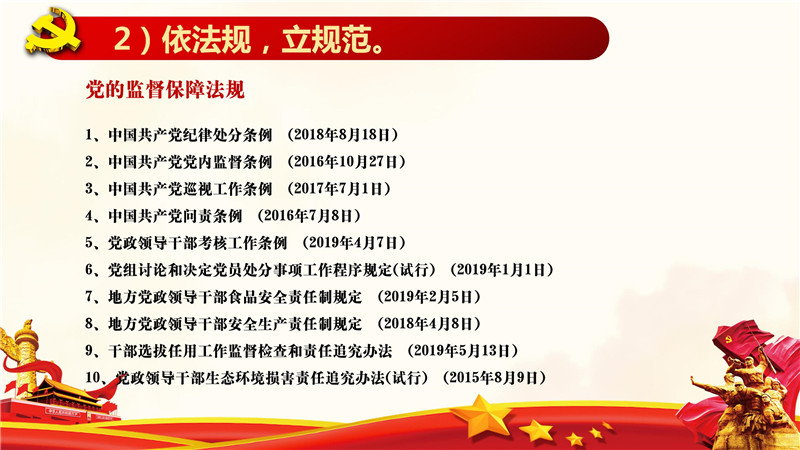 2）依法规，立规范。

党的监督保障法规

1、中国共产党纪律处分条例 （2018年8月18日）
2、中国共产党党内监督条例 （2016年10月27日）
3、中国共产党巡视工作条例 （2017年7月1日）
4、中国共产党问责条例 （2016年7月8日）
5、党政领导干部考核工作条例 （2019年4月7日）
6、党组讨论和决定党员处分事项工作程序规定(试行) （2019年1月1日）
7、地方党政领导干部食品安全责任制规定 （2019年2月5日）
8、地方党政领导干部安全生产责任制规定 （2018年4月8日）
9、干部选拔任用工作监督检查和责任追究办法 （2019年5月13日）
10、党政领导干部生态环境损害责任追究办法(试行) （2015年8月9日）